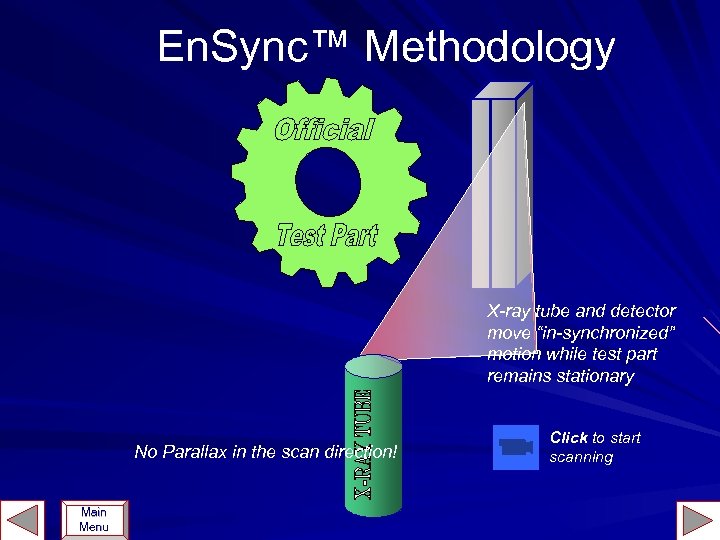 EnSync™ Methodology

Official

Test Part

X-ray tube and detector move "in-synchronized" motion while test part remains stationary

X-RAY TUBE

No Parallax in the scan direction!

Click to start scanning

Main Menu